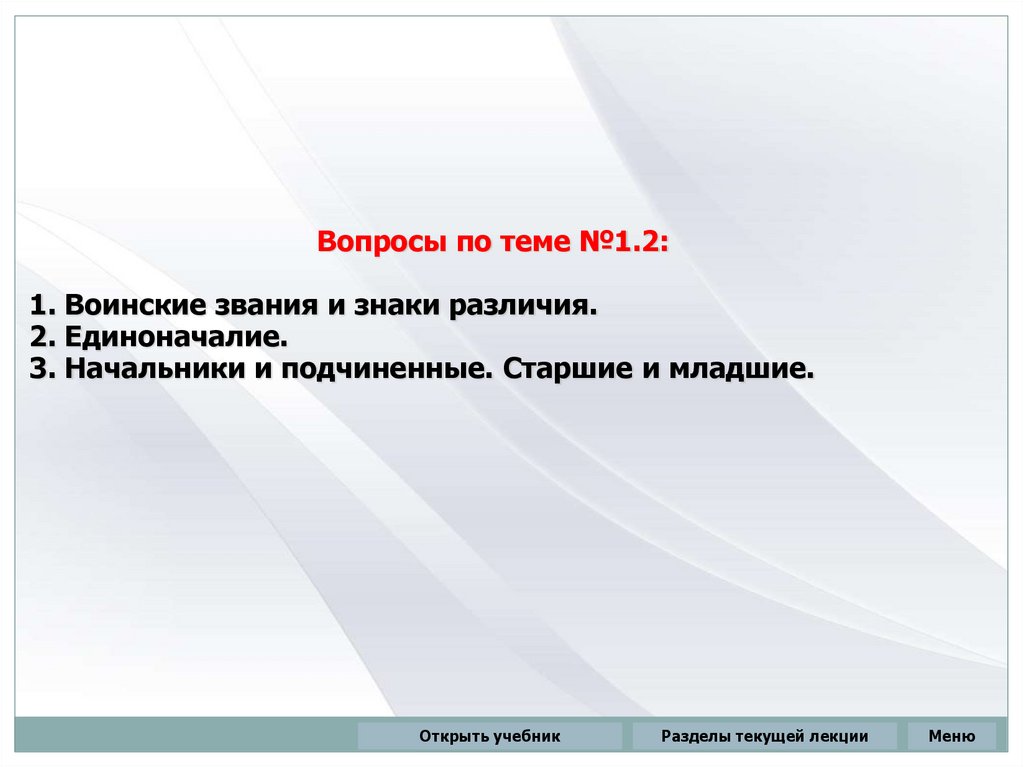 Вопросы по теме №1.2:

1. Воинские звания и знаки различия.
2. Единоначалие.
3. Начальники и подчиненные. Старшие и младшие.

Открыть учебник
Разделы текущей лекции
Меню